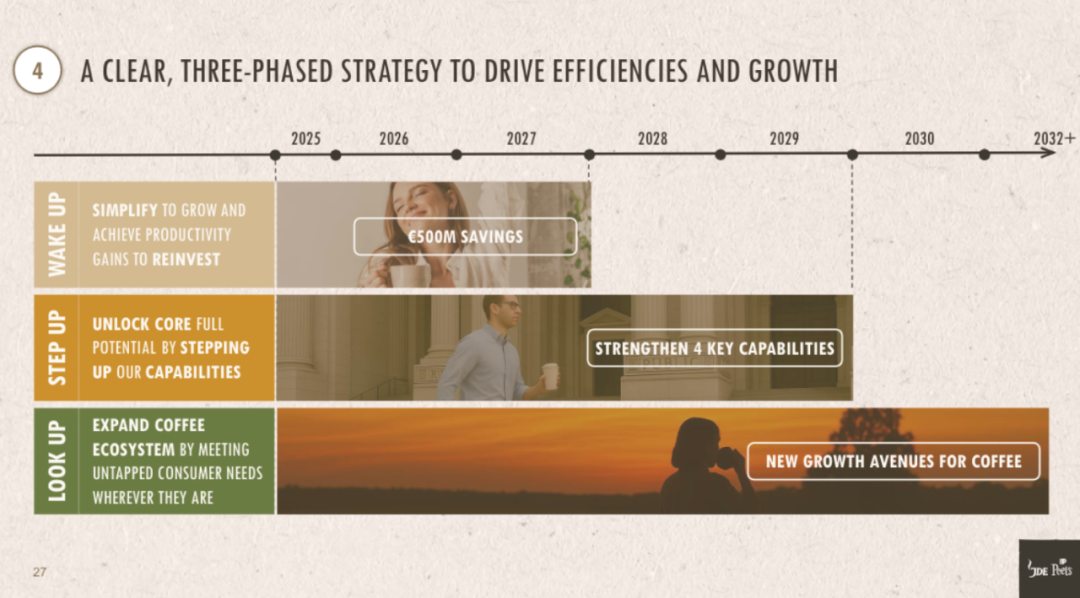 4 A CLEAR, THREE-PHASED STRATEGY TO DRIVE EFFICIENCIES AND GROWTH

2025 2026 2027 2028 2029 2030 2032+

WAKE UP

SIMPLIFY TO GROW AND ACHIEVE PRODUCTIVITY GAINS TO REINVEST

€500M SAVINGS

STEP UP

UNLOCK CORE FULL POTENTIAL BY STEPPING UP OUR CAPABILITIES

STRENGTHEN 4 KEY CAPABILITIES

LOOK UP

EXPAND COFFEE ECOSYSTEM BY MEETING UNTAPPED CONSUMER NEEDS WHEREVER THEY ARE

NEW GROWTH AVENUES FOR COFFEE

27

JDE Peet's